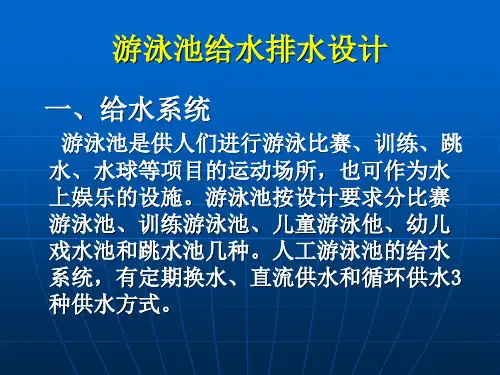 游泳池给水排水设计

一、给水系统

游泳池是供人们进行游泳比赛、训练、跳水、水球等项目的运动场所，也可作为水上娱乐的设施。游泳池按设计要求分比赛游泳池、训练游泳池、儿童游泳他、幼儿戏水池和跳水池几种。人工游泳池的给水系统，有定期换水、直流供水和循环供水3种供水方式。